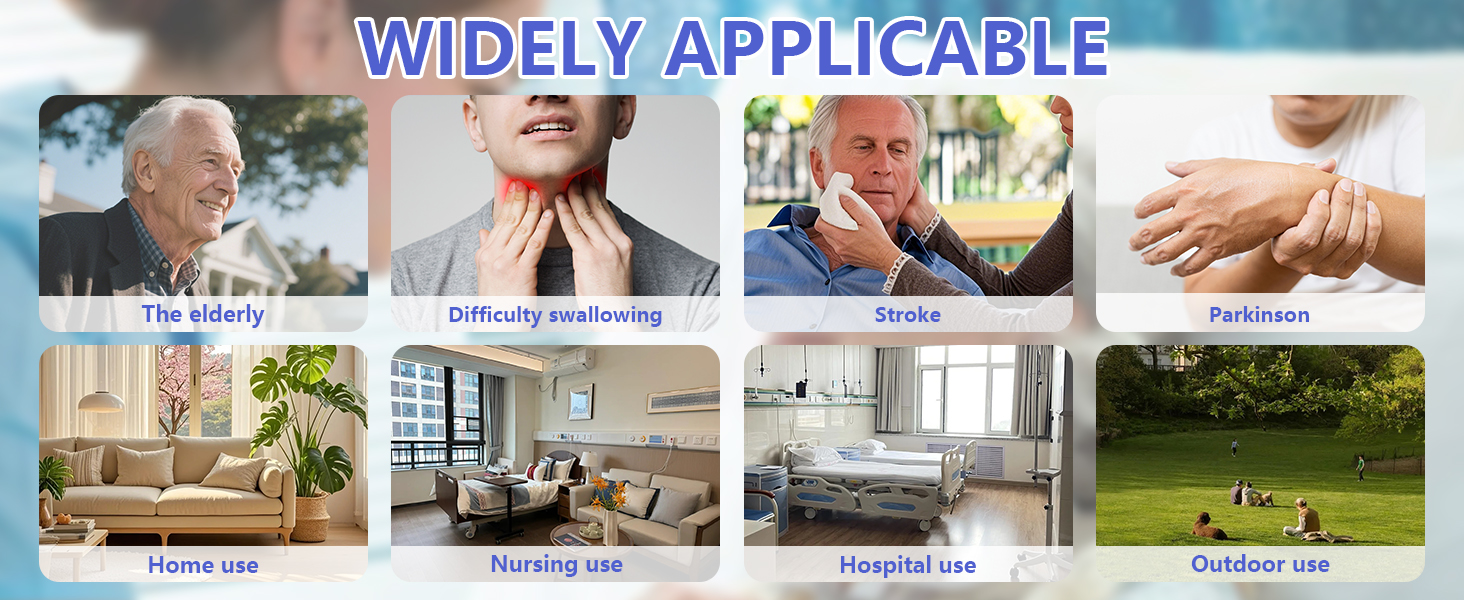 WIDELY APPLICABLE

The elderly

Difficulty swallowing

Stroke

Parkinson

Home use

Nursing use

Hospital use

Outdoor use